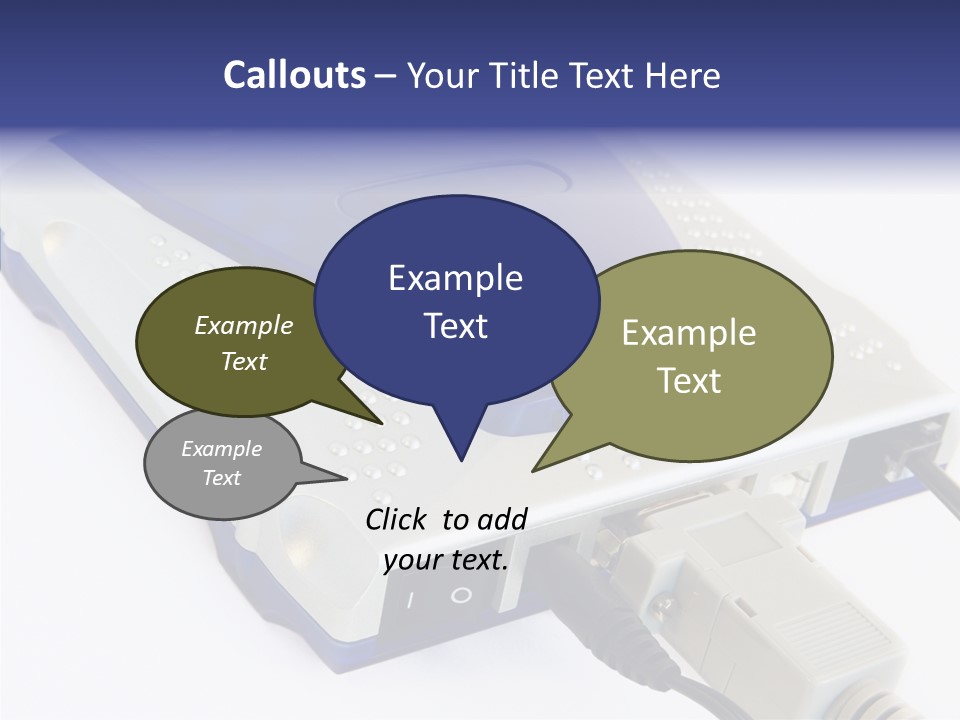 Callouts – Your Title Text Here

Example Text

Example Text

Example Text

Example Text

Click to add your text.